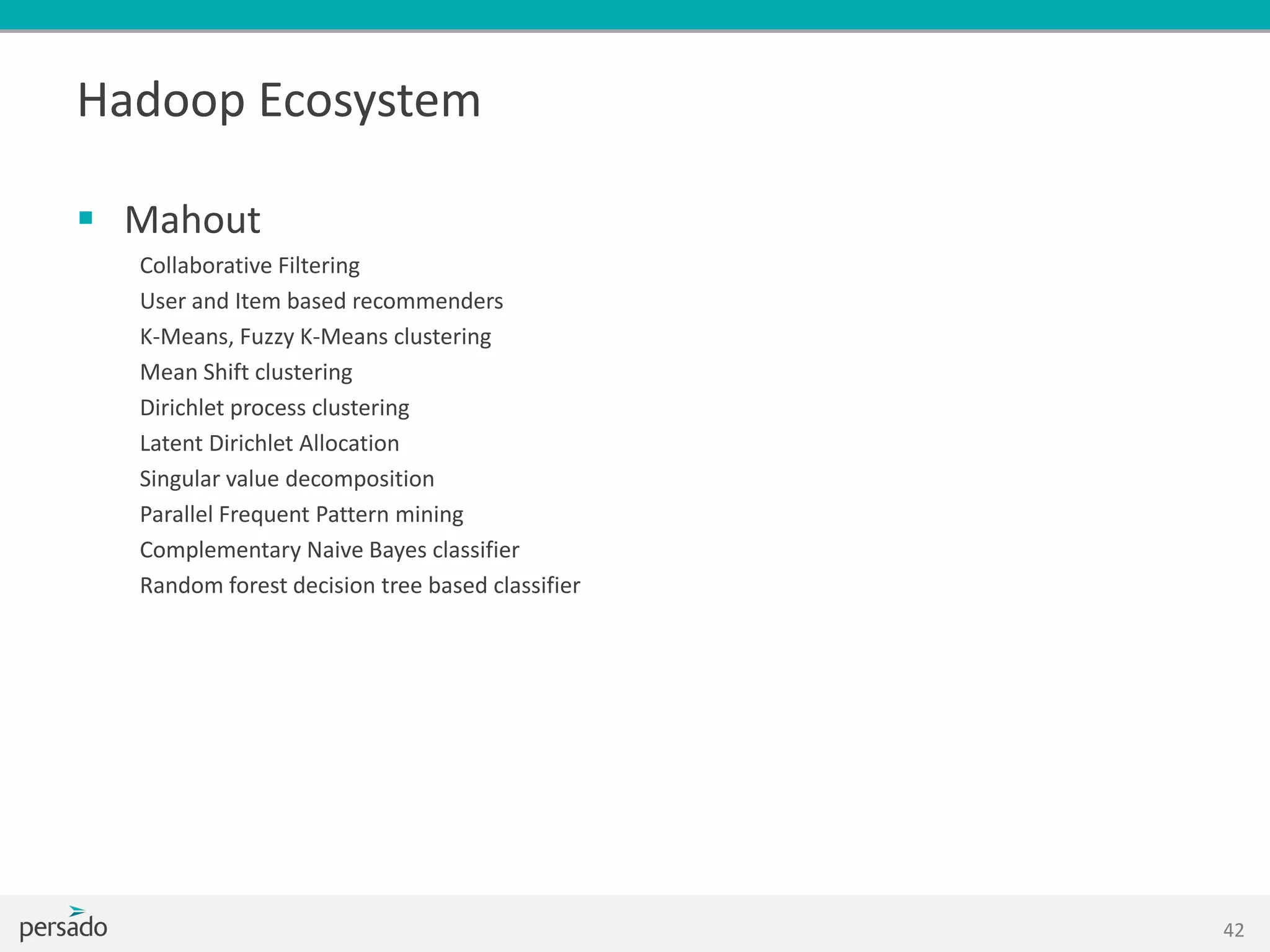 Hadoop Ecosystem

▪ Mahout

Collaborative Filtering

User and Item based recommenders

K-Means, Fuzzy K-Means clustering

Mean Shift clustering

Dirichlet process clustering

Latent Dirichlet Allocation

Singular value decomposition

Parallel Frequent Pattern mining

Complementary Naive Bayes classifier

Random forest decision tree based classifier

persado

42